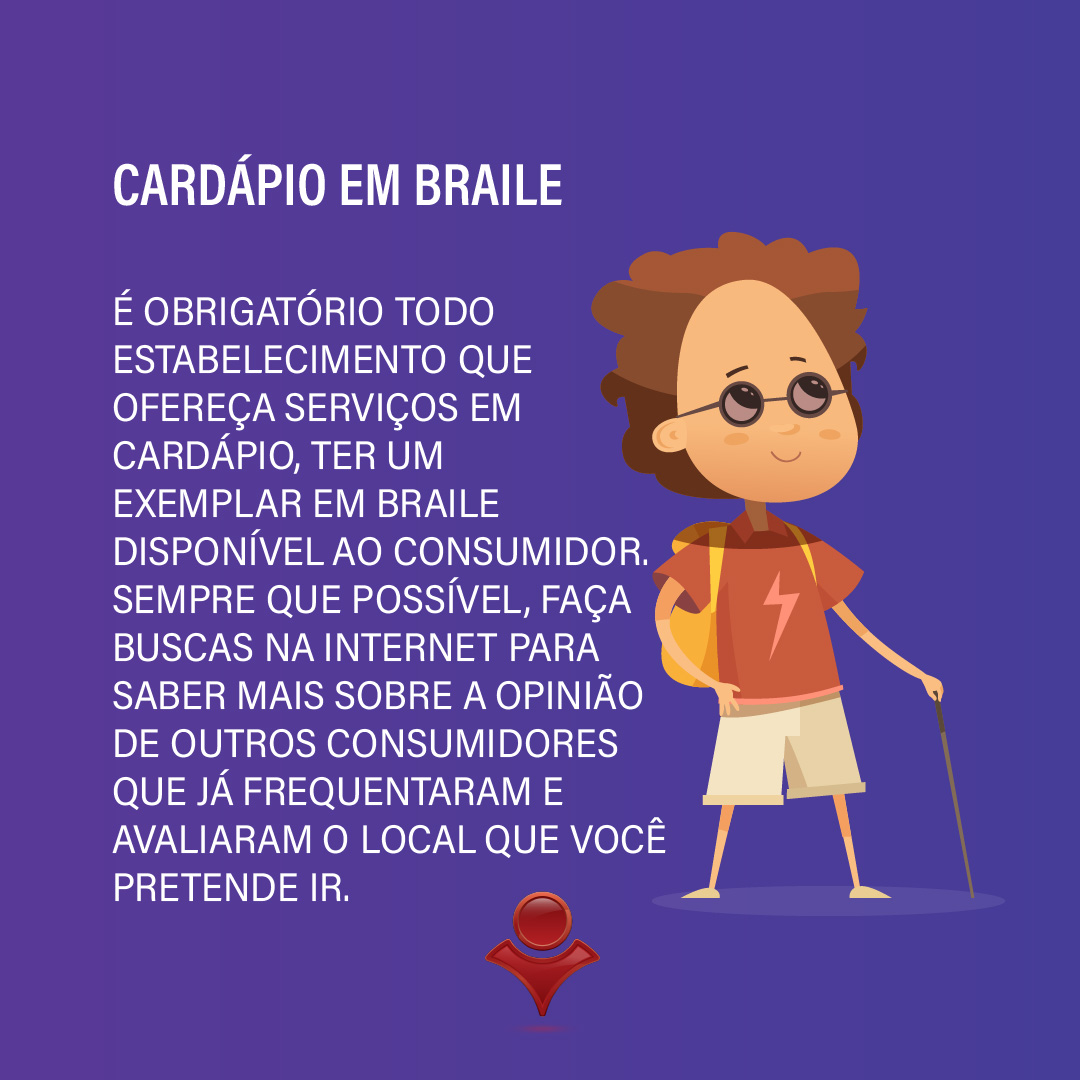 CARDÁPIO EM BRAILE

É OBRIGATÓRIO TODO ESTABELECIMENTO QUE OFEREÇA SERVIÇOS EM CARDÁPIO, TER UM EXEMPLAR EM BRAILE DISPONÍVEL AO CONSUMIDOR. SEMPRE QUE POSSÍVEL, FAÇA BUSCAS NA INTERNET PARA SABER MAIS SOBRE A OPINIÃO DE OUTROS CONSUMIDORES QUE JÁ FREQUENTARAM E AVALIARAM O LOCAL QUE VOCÊ PRETENDE IR.